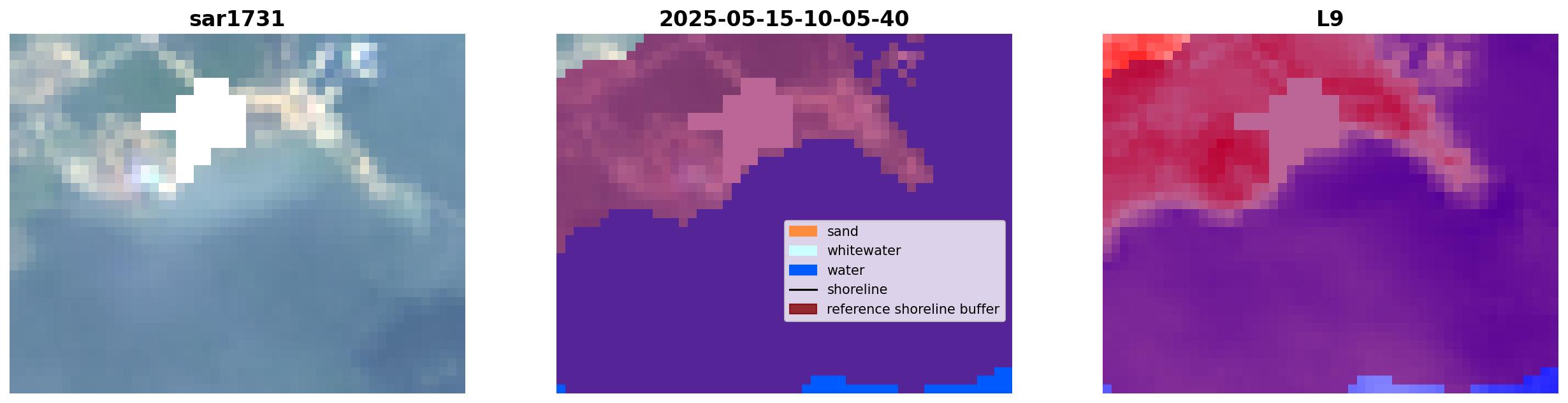 sar1731

2025-05-15-10-05-40

sand
whitewater
water
shoreline
reference shoreline buffer

L9